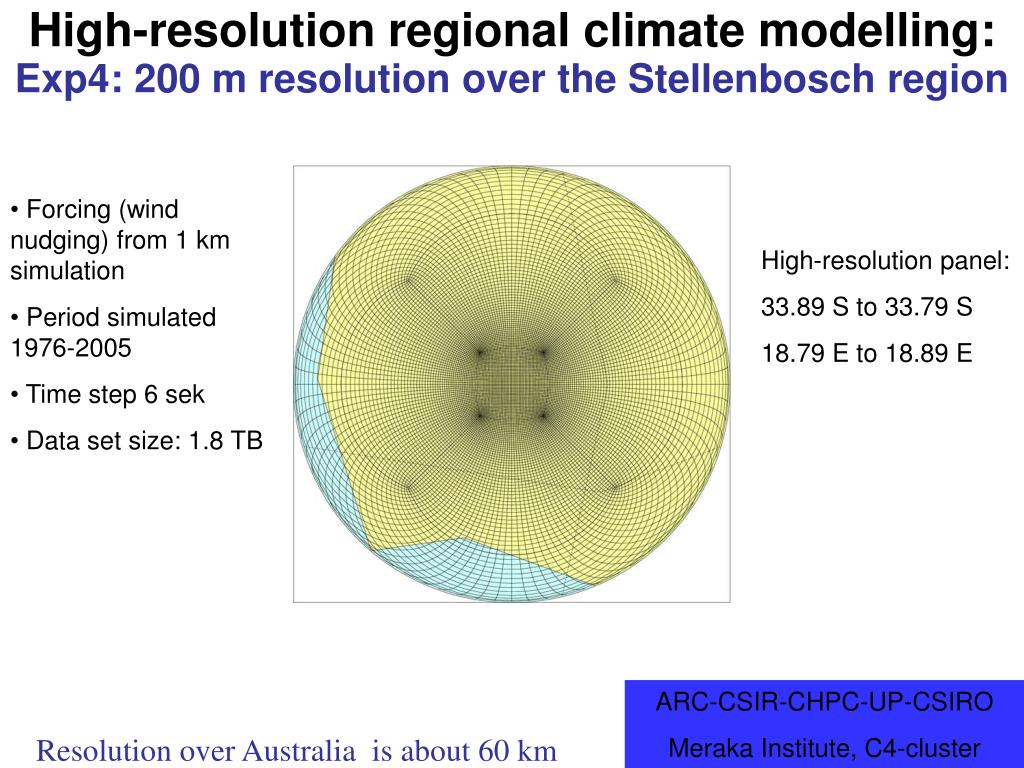 High-resolution regional climate modelling:
Exp4: 200 m resolution over the Stellenbosch region

• Forcing (wind nudging) from 1 km simulation

• Period simulated 1976-2005

• Time step 6 sek

• Data set size: 1.8 TB

High-resolution panel:

33.89 S to 33.79 S

18.79 E to 18.89 E

Resolution over Australia is about 60 km

ARC-CSIR-CHPC-UP-CSIRO

Meraka Institute, C4-cluster